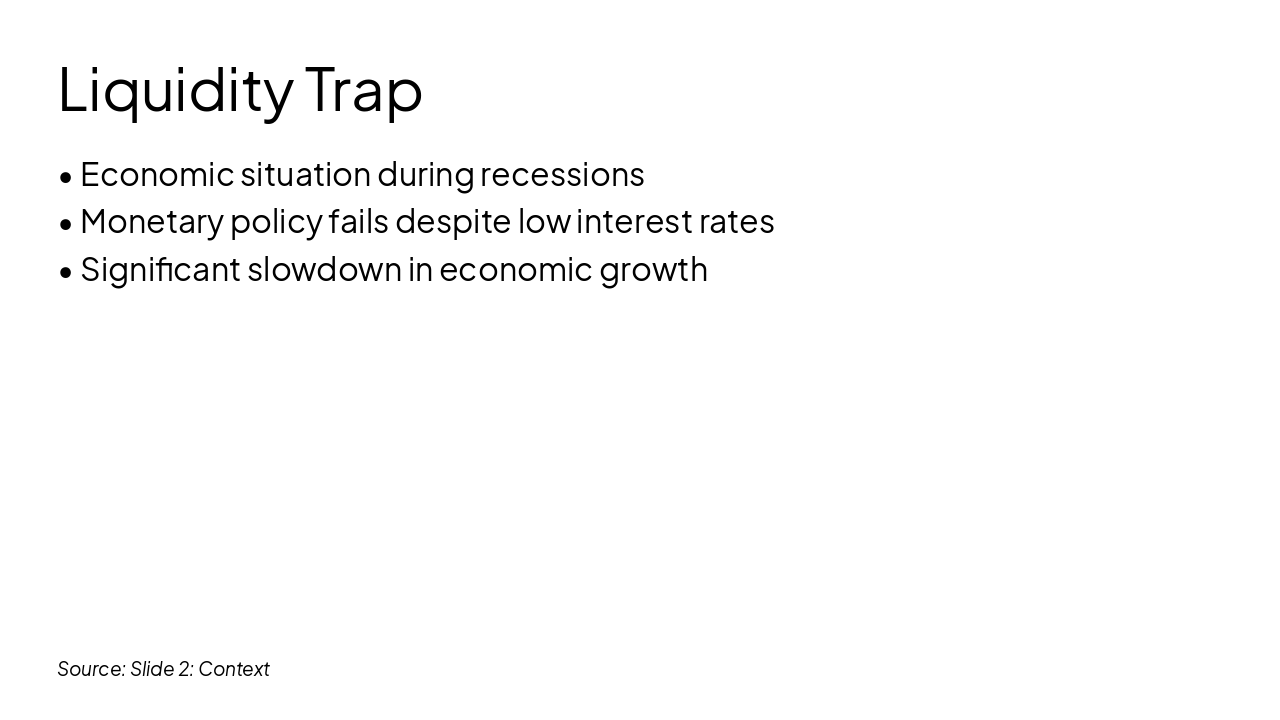 Liquidity Trap

• Economic situation during recessions
• Monetary policy fails despite low interest rates
• Significant slowdown in economic growth

Source: Slide 2: Context